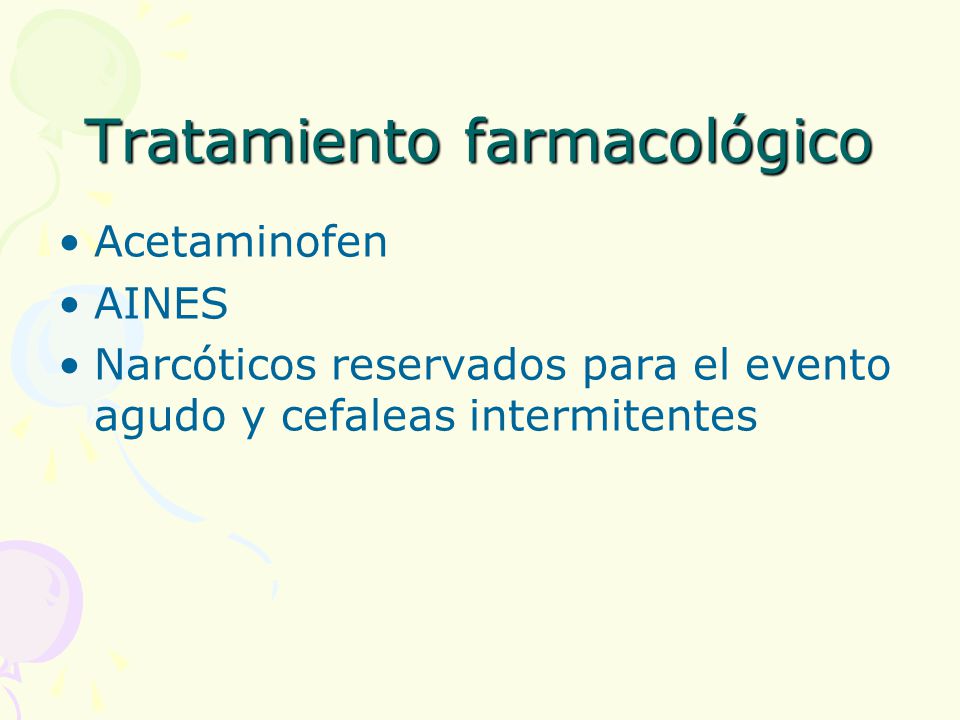 Tratamiento farmacológico

• Acetaminofen
• AINES
• Narcóticos reservados para el evento agudo y cefaleas intermitentes